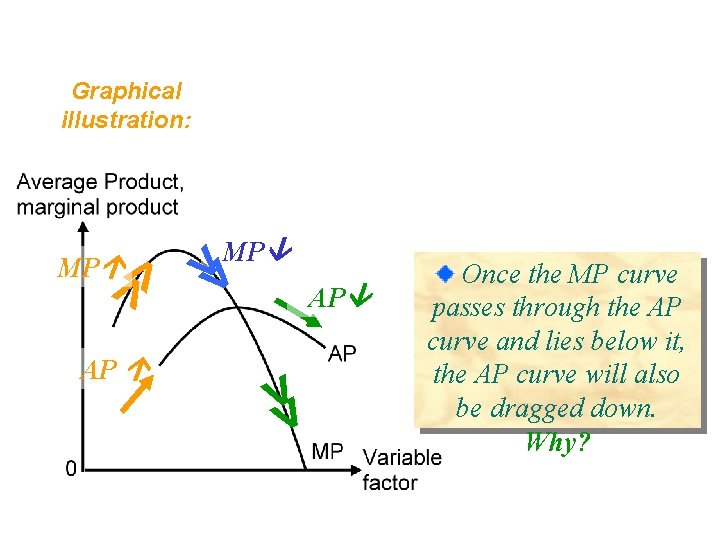 Graphical illustration:

Average Product, marginal product

MP ↑

MP ↓

AP ↓

AP ↑

AP

MP

0

Variable factor

Once the MP curve passes through the AP curve and lies below it, the AP curve will also be dragged down. Why?